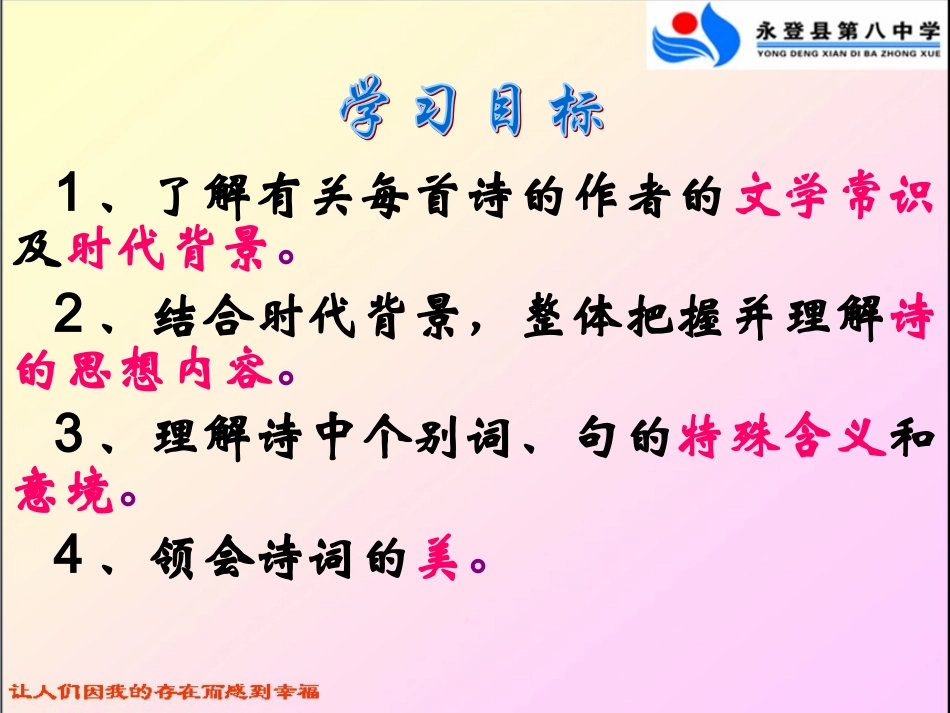 永登县第八中学
YONG DENG XIAN DI BA ZHONG XUE

学习目标

1、了解有关每首诗的作者的文学常识及时代背景。

2、结合时代背景，整体把握并理解诗的思想内容。

3、理解诗中个别词、句的特殊含义和意境。

4、领会诗词的美。

让人们因我的存在而感到幸福